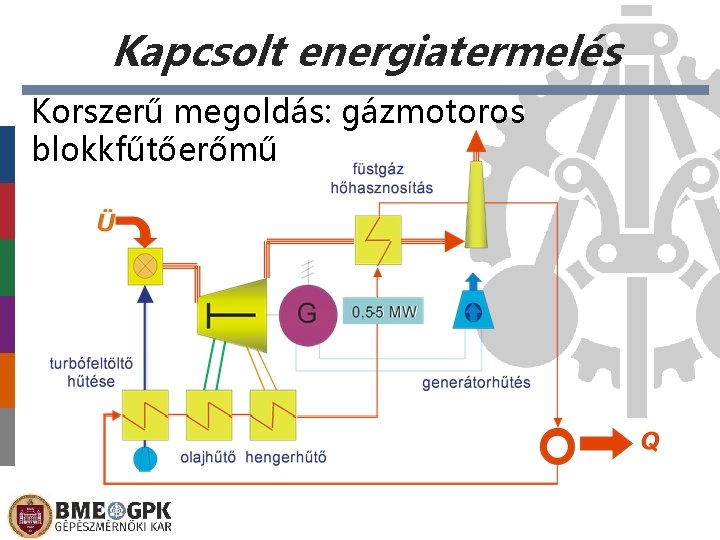 Kapcsolt energiatermelés

Korszerű megoldás: gázmotoros blokkfűtőerőmű

füstgáz hőhasznosítás

Ü

G

0,5-5 MW

turbófeltöltő hűtése

generátorhűtés

olajhűtő

hengerhűtő

Q

BME GPK
GÉPÉSZMÉRNÖKI KAR